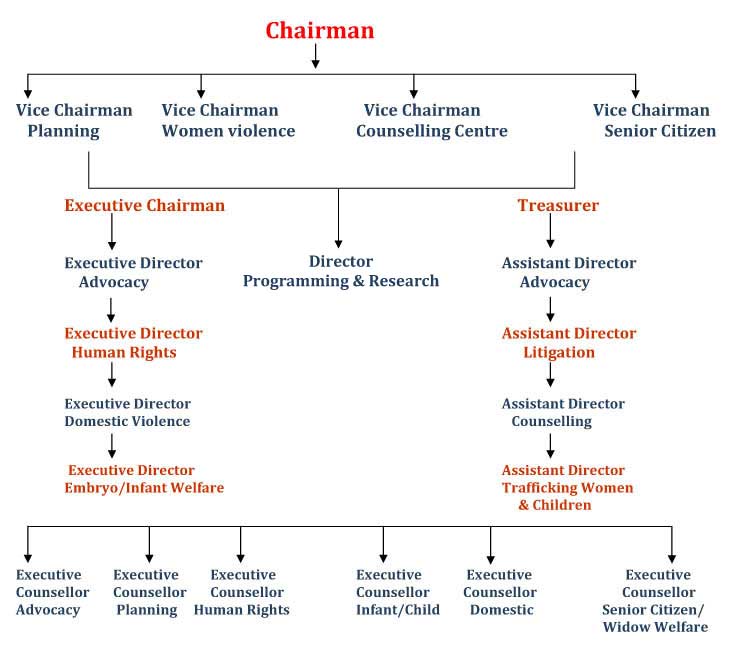 Chairman

Vice Chairman Planning

Vice Chairman Women violence

Vice Chairman Counselling Centre

Vice Chairman Senior Citizen

Executive Chairman

Executive Director Advocacy

Executive Director Human Rights

Executive Director Domestic Violence

Executive Director Embryo/Infant Welfare

Director Programming & Research

Treasurer

Assistant Director Advocacy

Assistant Director Litigation

Assistant Director Counselling

Assistant Director Trafficking Women & Children

Executive Counsellor Advocacy

Executive Counsellor Planning

Executive Counsellor Human Rights

Executive Counsellor Infant/Child

Executive Counsellor Domestic

Executive Counsellor Senior Citizen/ Widow Welfare